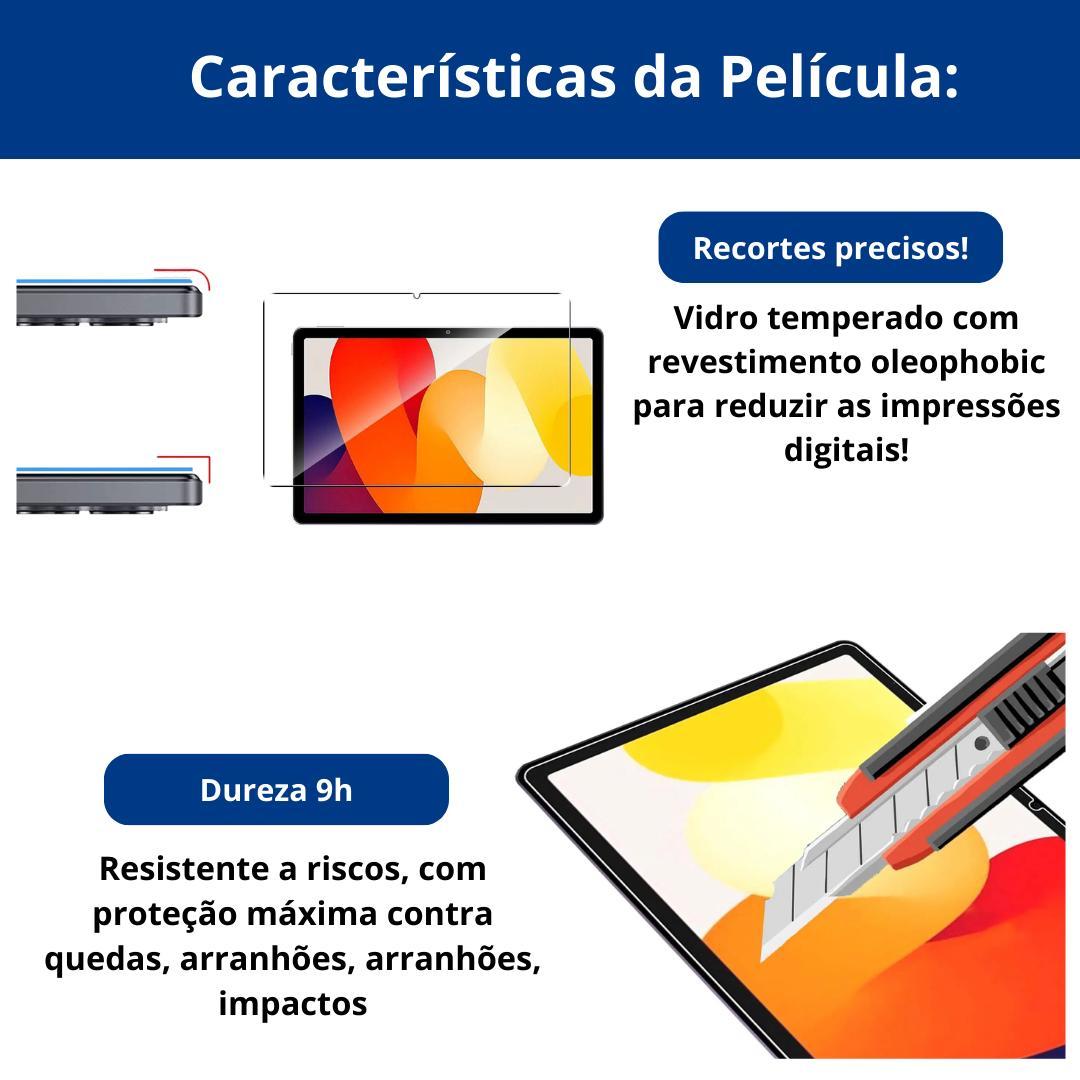 Características da Película:

Recortes precisos!

Vidro temperado com revestimento oleophobic para reduzir as impressões digitais!

Dureza 9h

Resistente a riscos, com proteção máxima contra quedas, arranhões, arranhões, impactos